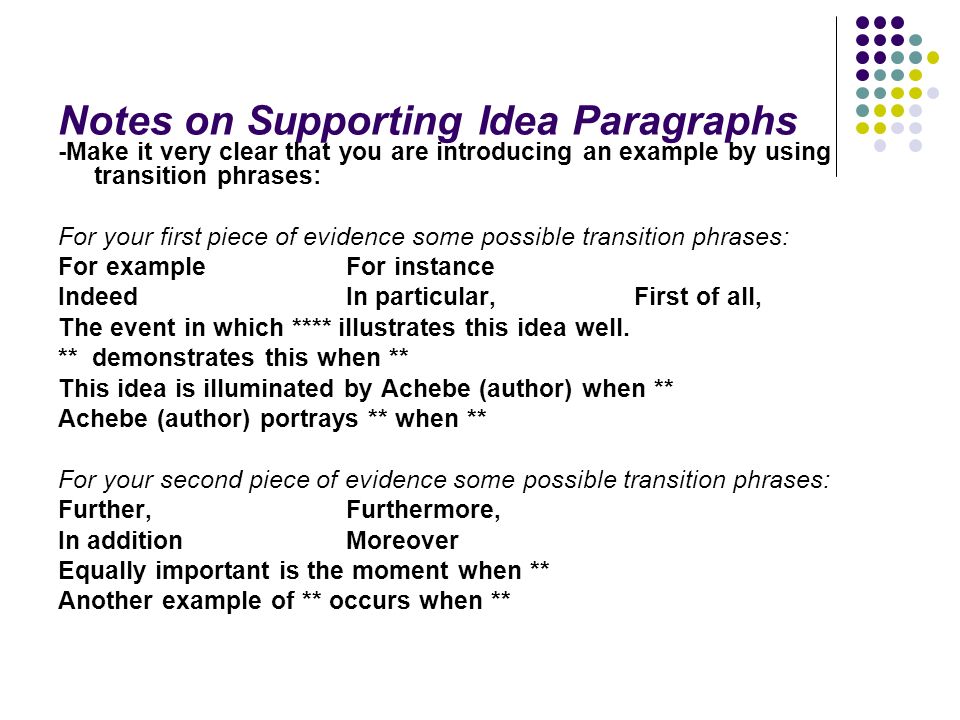 Notes on Supporting Idea Paragraphs
-Make it very clear that you are introducing an example by using transition phrases:

For your first piece of evidence some possible transition phrases:
For example For instance
Indeed In particular, First of all,
The event in which **** illustrates this idea well.
** demonstrates this when **
This idea is illuminated by Achebe (author) when **
Achebe (author) portrays ** when **

For your second piece of evidence some possible transition phrases:
Further, Furthermore,
In addition Moreover
Equally important is the moment when **
Another example of ** occurs when **